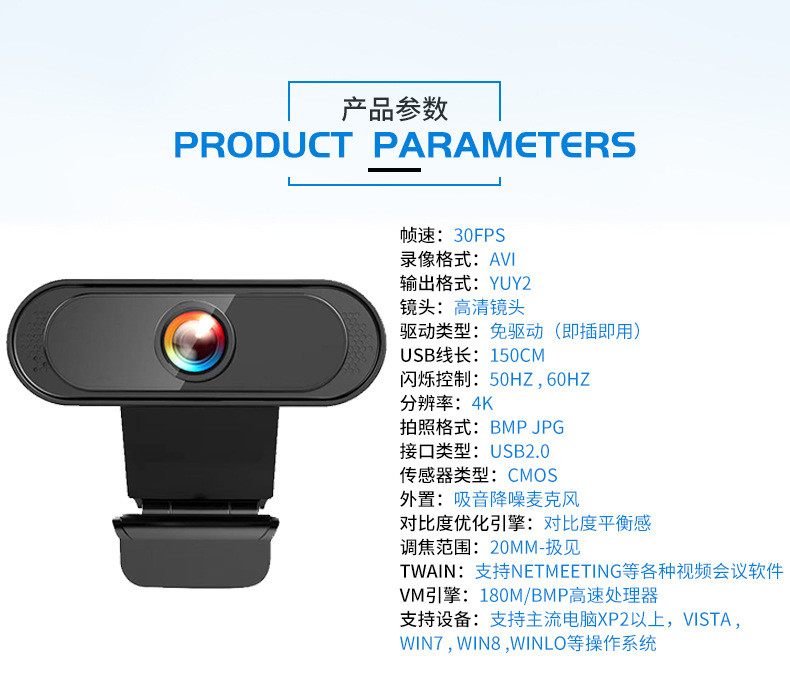 产品参数
PRODUCT PARAMETERS

帧速：30FPS
录像格式：AVI
输出格式：YUY2
镜头：高清镜头
驱动类型：免驱动（即插即用）
USB线长：150CM
闪烁控制：50HZ , 60HZ
分辨率：4K
拍照格式：BMP JPG
接口类型：USB2.0
传感器类型：CMOS
外置：吸音降噪麦克风
对比度优化引擎：对比度平衡感
调焦范围：20MM-扱见
TWAIN：支持NETMEETING等各种视频会议软件
VM引擎：180M/BMP高速处理器
支持设备：支持主流电脑XP2以上，VISTA , WIN7 , WIN8 ,WINLO等操作系统